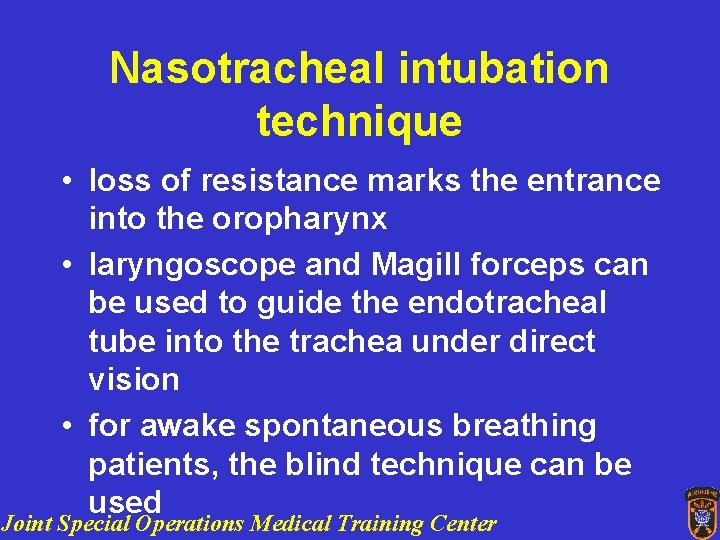 Nasotracheal intubation technique

• loss of resistance marks the entrance into the oropharynx

• laryngoscope and Magill forceps can be used to guide the endotracheal tube into the trachea under direct vision

• for awake spontaneous breathing patients, the blind technique can be used

Joint Special Operations Medical Training Center

AIRBORNE